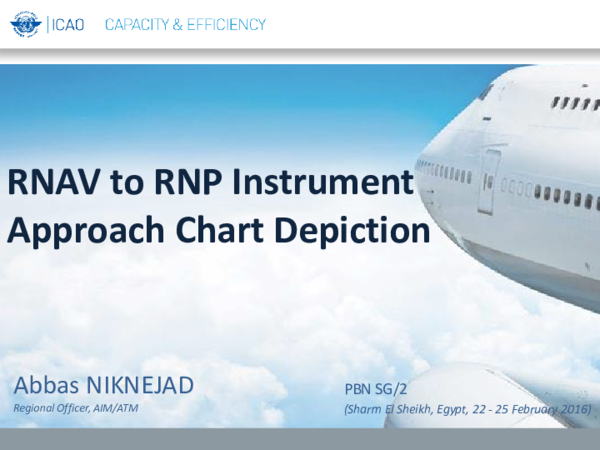 ICAO CAPACITY & EFFICIENCY

RNAV to RNP Instrument Approach Chart Depiction

Abbas NIKNEJAD
Regional Officer, AIM/ATM

PBN SG/2
(Sharm El Sheikh, Egypt, 22 - 25 February 2016)